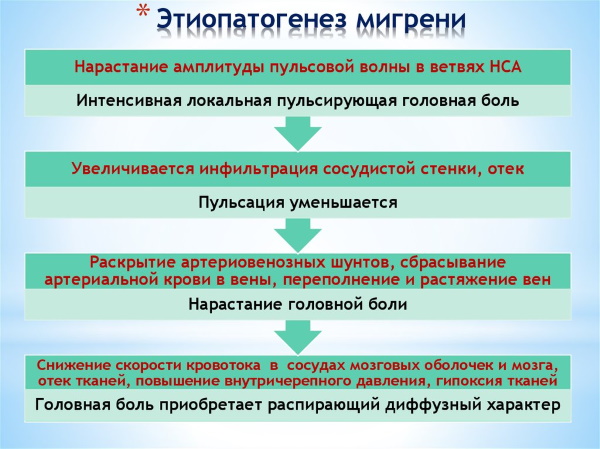 * Этиопатогенез мигрени

Нарастание амплитуды пульсовой волны в ветвях НСА

Интенсивная локальная пульсирующая головная боль

Увеличивается инфильтрация сосудистой стенки, отек

Пульсация уменьшается

Раскрытие артериовенозных шунтов, сбрасывание артериальной крови в вены, переполнение и растяжение вен

Нарастание головной боли

Снижение скорости кровотока в сосудах мозговых оболочек и мозга, отек тканей, повышение внутричерепного давления, гипоксия тканей

Головная боль приобретает распирающий диффузный характер